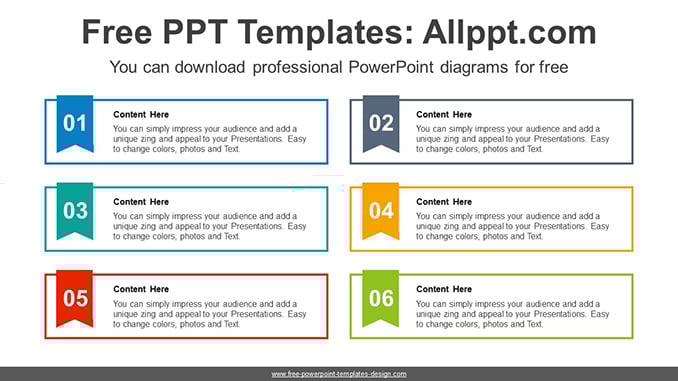 Free PPT Templates: Allppt.com

You can download professional PowerPoint diagrams for free

01

Content Here

You can simply impress your audience and add a unique zing and appeal to your Presentations. Easy to change colors, photos and Text.

02

Content Here

You can simply impress your audience and add a unique zing and appeal to your Presentations. Easy to change colors, photos and Text.

03

Content Here

You can simply impress your audience and add a unique zing and appeal to your Presentations. Easy to change colors, photos and Text.

04

Content Here

You can simply impress your audience and add a unique zing and appeal to your Presentations. Easy to change colors, photos and Text.

05

Content Here

You can simply impress your audience and add a unique zing and appeal to your Presentations. Easy to change colors, photos and Text.

06

Content Here

You can simply impress your audience and add a unique zing and appeal to your Presentations. Easy to change colors, photos and Text.

www.free-powerpoint-templates-design.com